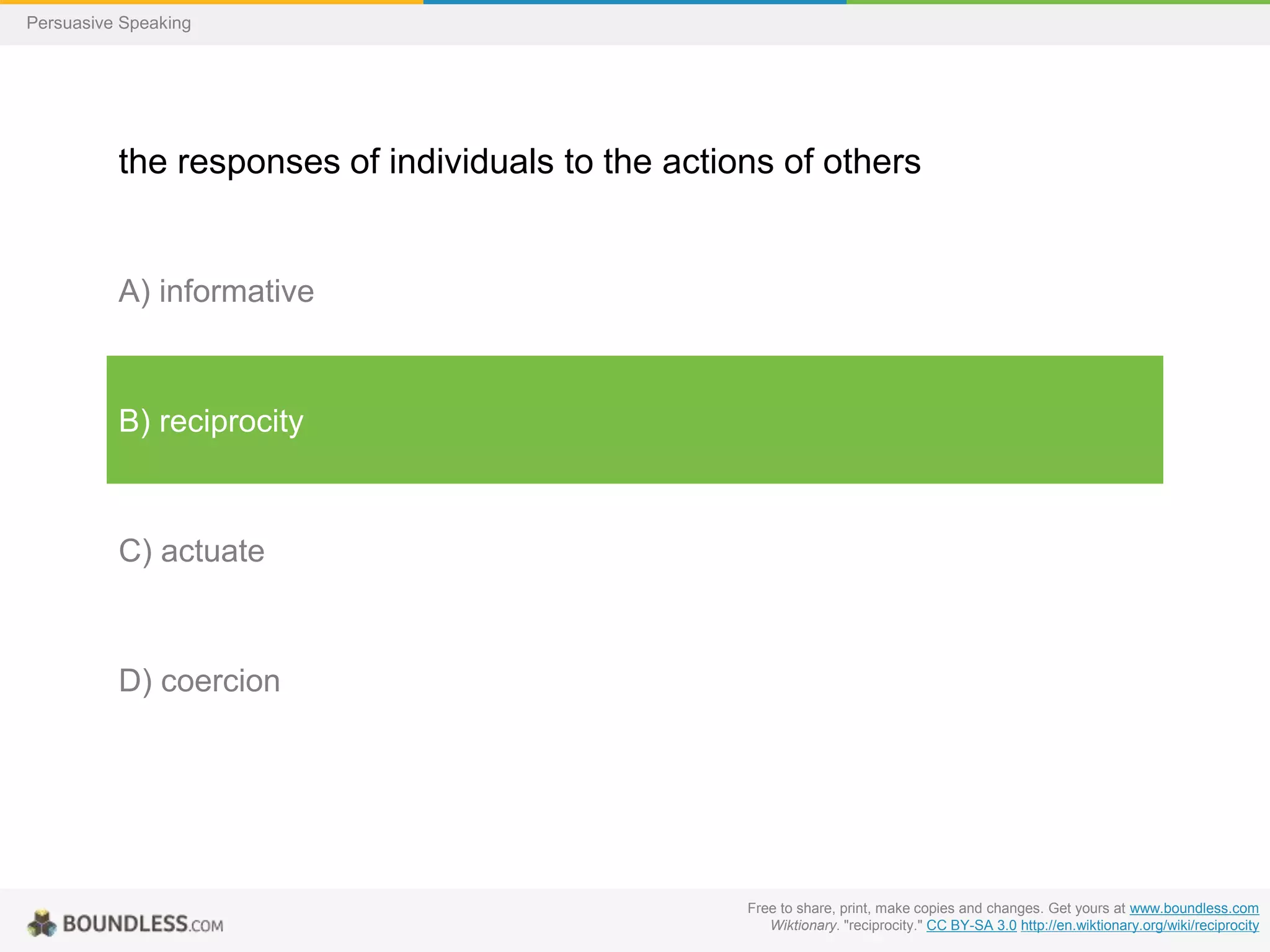 Persuasive Speaking

the responses of individuals to the actions of others

A) informative

B) reciprocity

C) actuate

D) coercion

BOUNDLESS.COM

Free to share, print, make copies and changes. Get yours at www.boundless.com
Wiktionary. "reciprocity." CC BY-SA 3.0 http://en.wiktionary.org/wiki/reciprocity